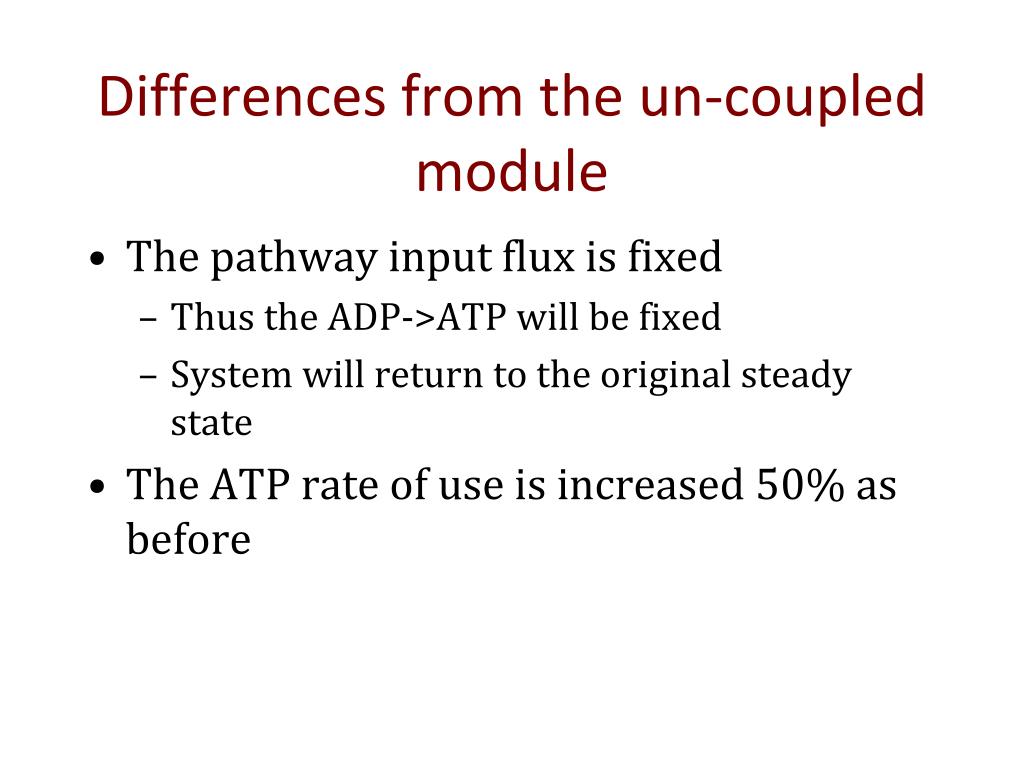 Differences from the un-coupled module

• The pathway input flux is fixed
  – Thus the ADP->ATP will be fixed
  – System will return to the original steady state
• The ATP rate of use is increased 50% as before